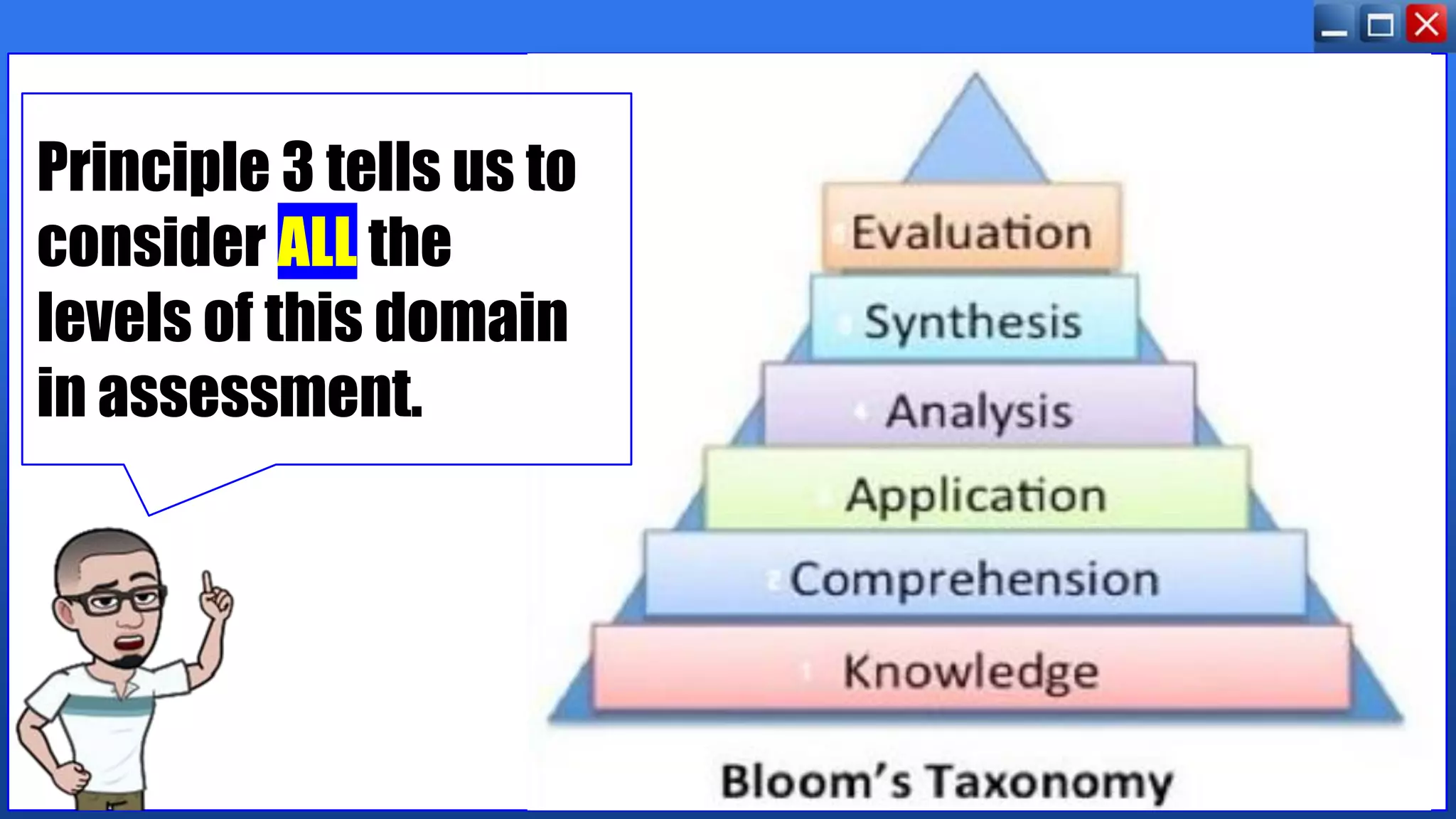 Principle 3 tells us to consider ALL the levels of this domain in assessment.

Evaluation

Synthesis

Analysis

Application

Comprehension

Knowledge

Bloom's Taxonomy